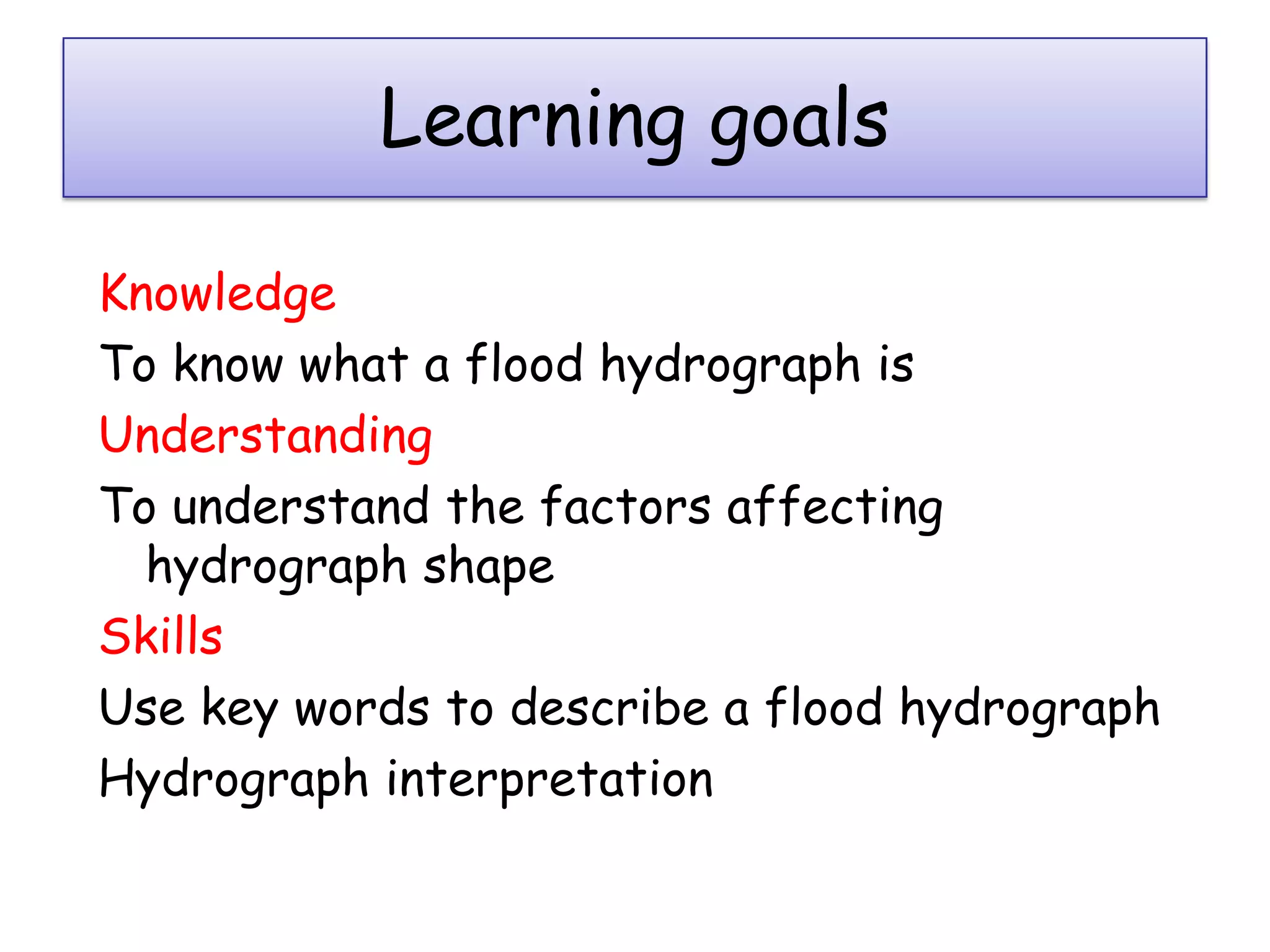 Learning goals

Knowledge

To know what a flood hydrograph is

Understanding

To understand the factors affecting hydrograph shape

Skills

Use key words to describe a flood hydrograph

Hydrograph interpretation